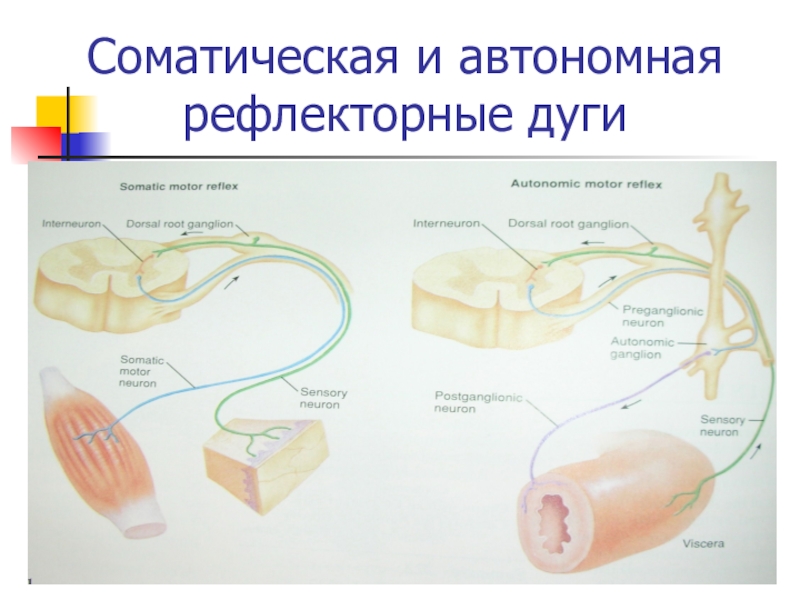 Соматическая и автономная рефлекторные дуги

Somatic motor reflex

Interneuron
Dorsal root ganglion
Somatic motor neuron
Sensory neuron

Autonomic motor reflex

Interneuron
Dorsal root ganglion
Preganglionic neuron
Autonomic ganglion
Postganglionic neuron
Sensory neuron
Viscera